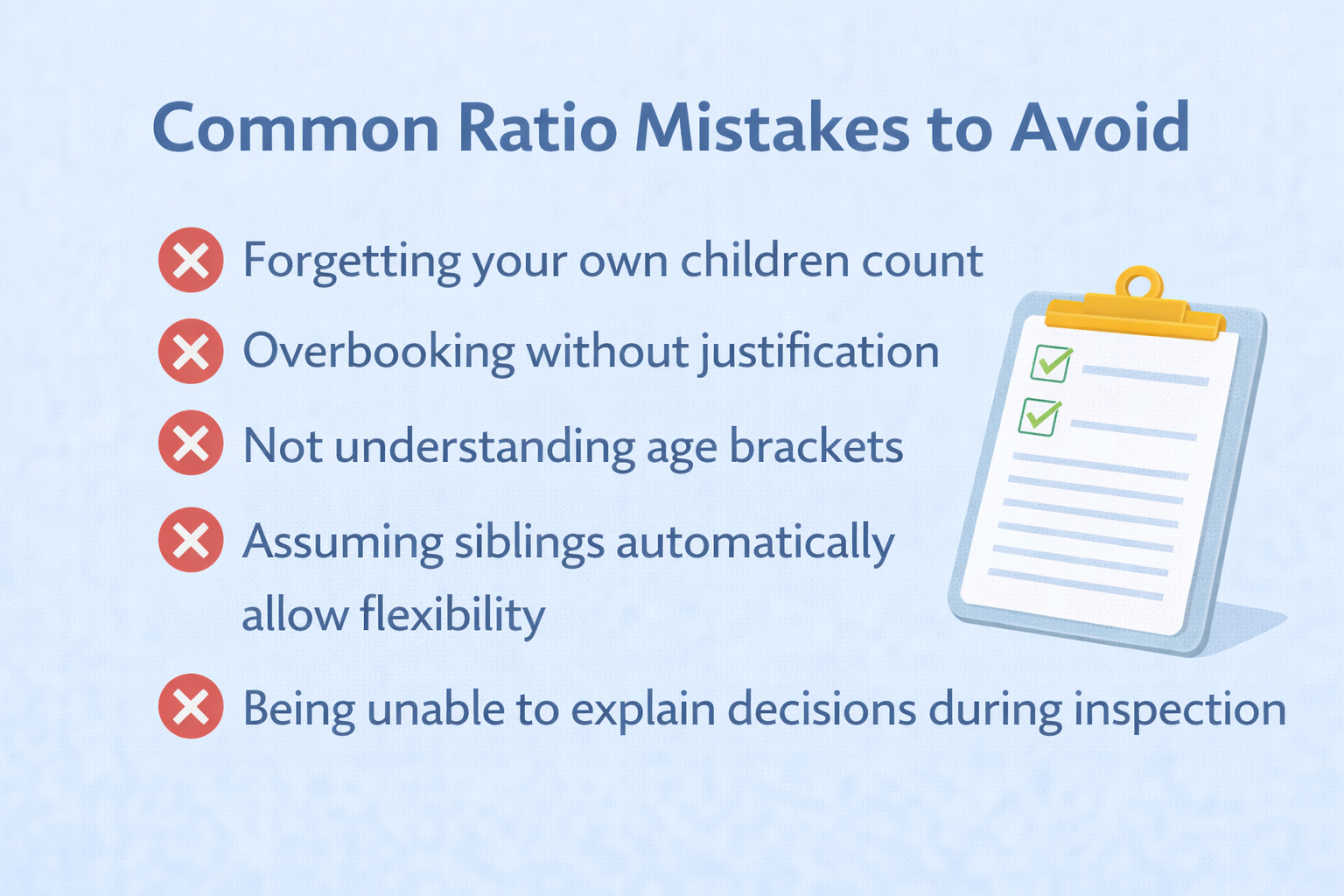 Common Ratio Mistakes to Avoid

Forgetting your own children count

Overbooking without justification

Not understanding age brackets

Assuming siblings automatically allow flexibility

Being unable to explain decisions during inspection